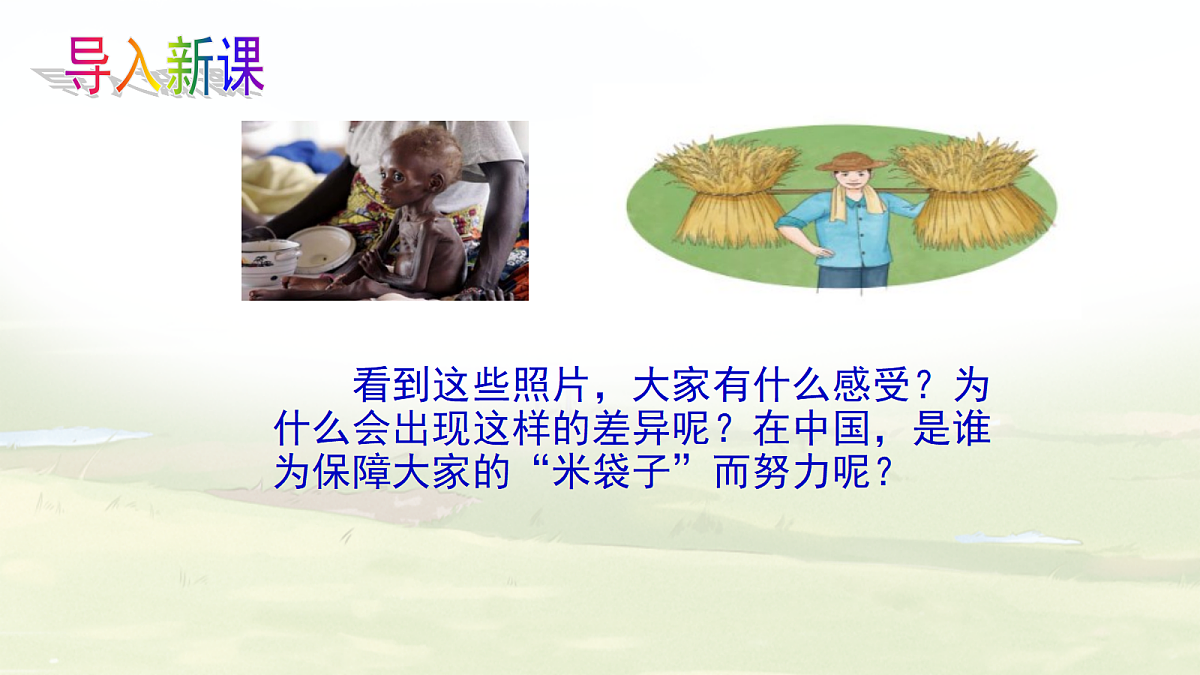 导入新课

看到这些照片，大家有什么感受？为什么会出现这样的差异呢？在中国，是谁为保障大家的“米袋子”而努力呢？